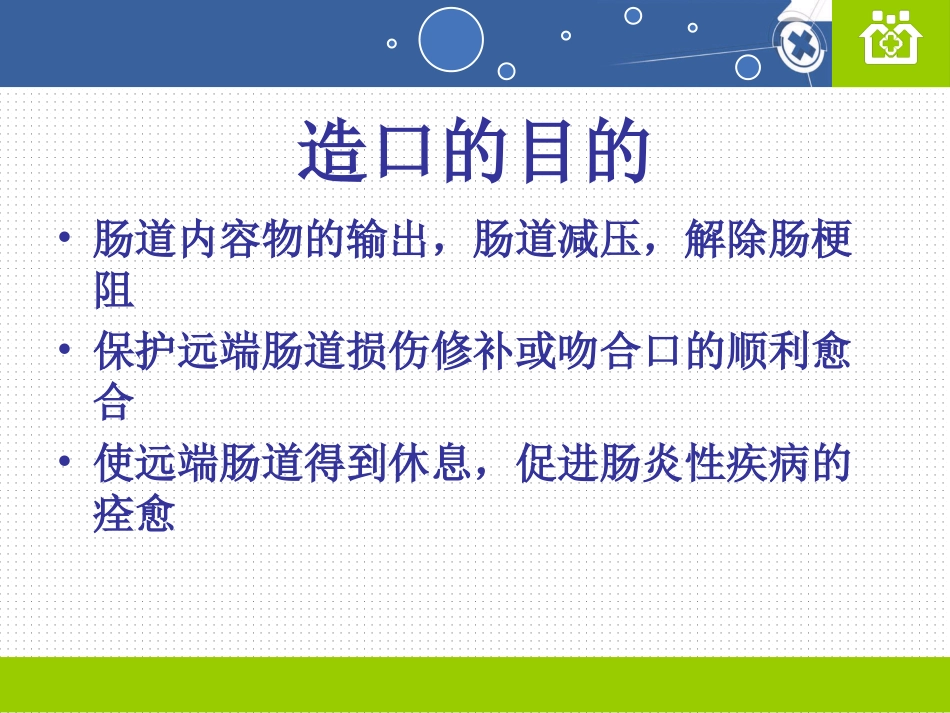 造口的目的

• 肠道内容物的输出，肠道减压，解除肠梗阻
• 保护远端肠道损伤修补或吻合口的顺利愈合
• 使远端肠道得到休息，促进肠炎性疾病的痊愈